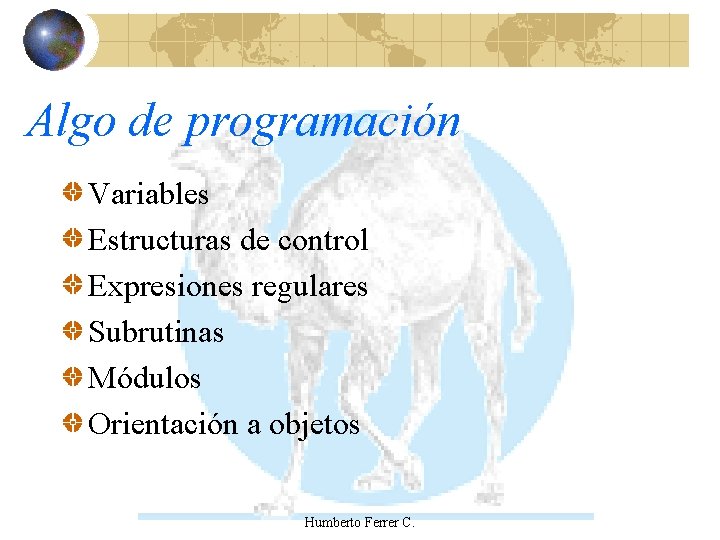 Algo de programación

Variables
Estructuras de control
Expresiones regulares
Subrutinas
Módulos
Orientación a objetos

Humberto Ferrer C.